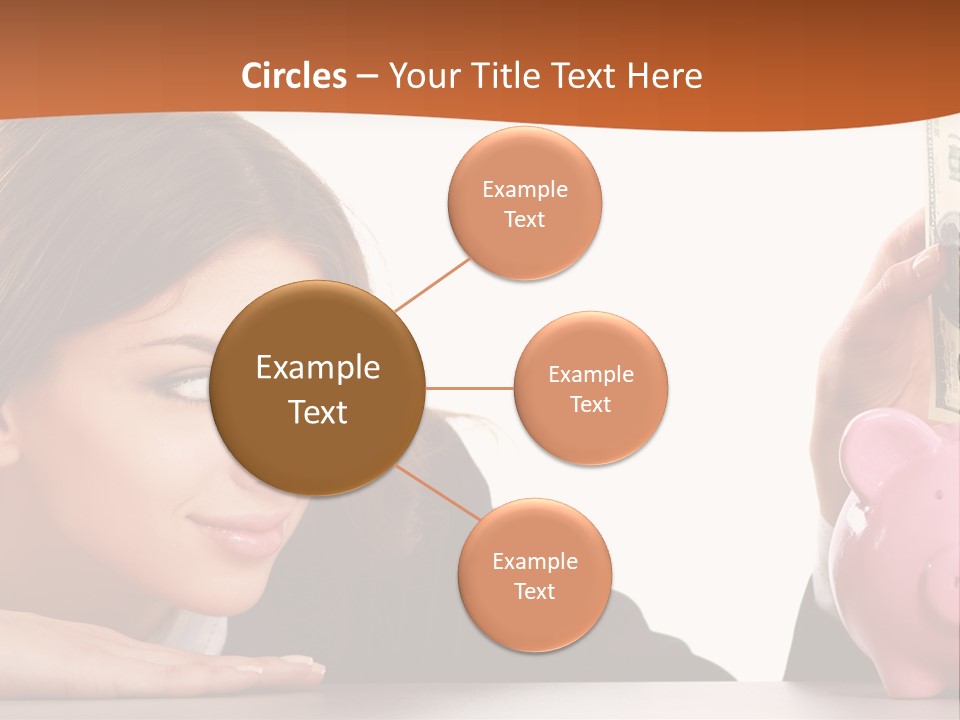 Circles – Your Title Text Here

Example Text

Example Text

Example Text

Example Text